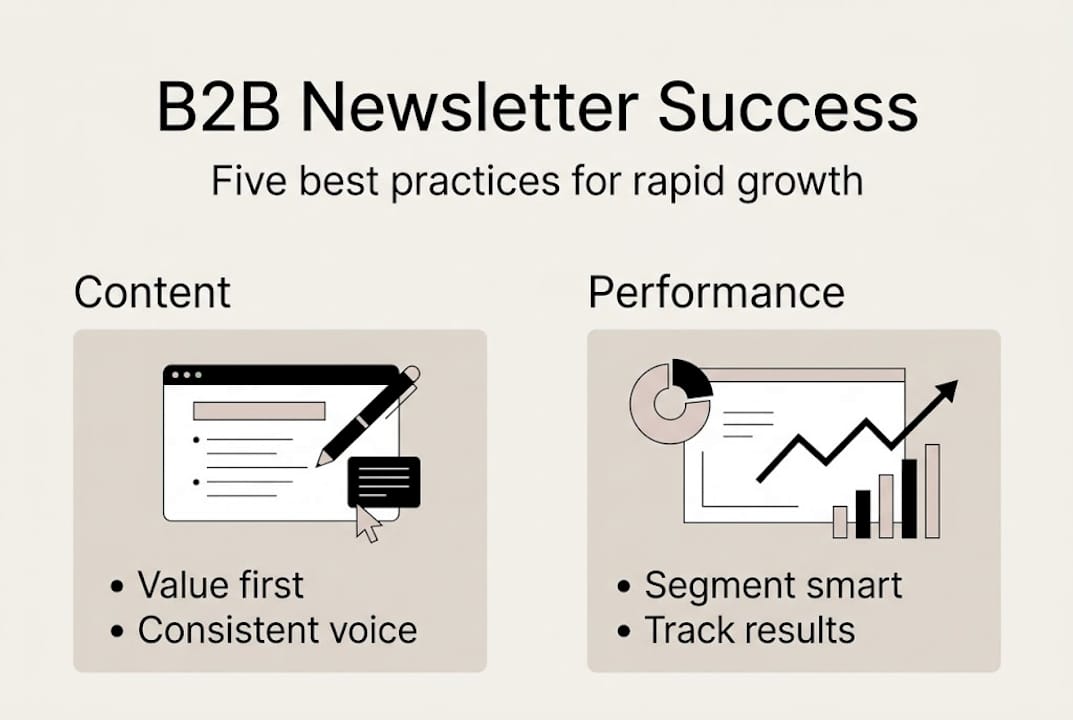 B2B Newsletter Success

Five best practices for rapid growth

Content

• Value first
• Consistent voice

Performance

• Segment smart
• Track results